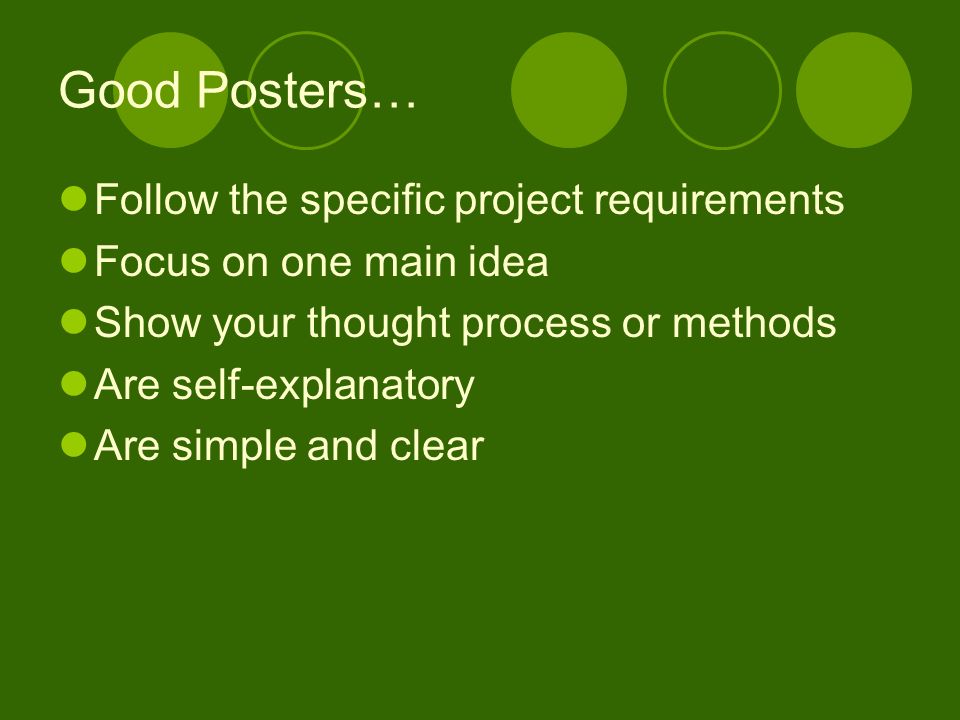 Good Posters…

- Follow the specific project requirements
- Focus on one main idea
- Show your thought process or methods
- Are self-explanatory
- Are simple and clear